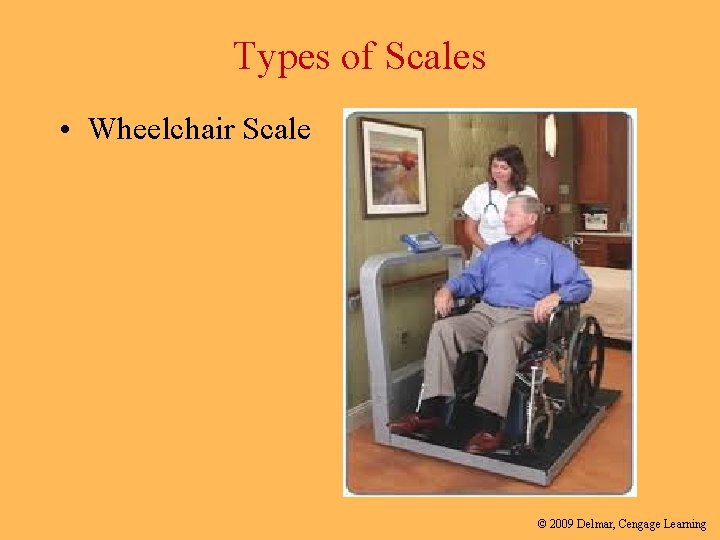 Types of Scales

• Wheelchair Scale

© 2009 Delmar, Cengage Learning